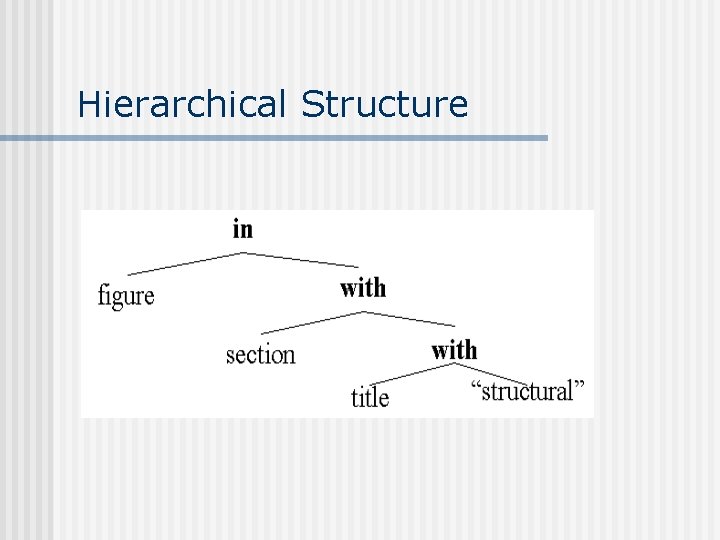 Hierarchical Structure

in

figure

with

section

with

title

“structural”